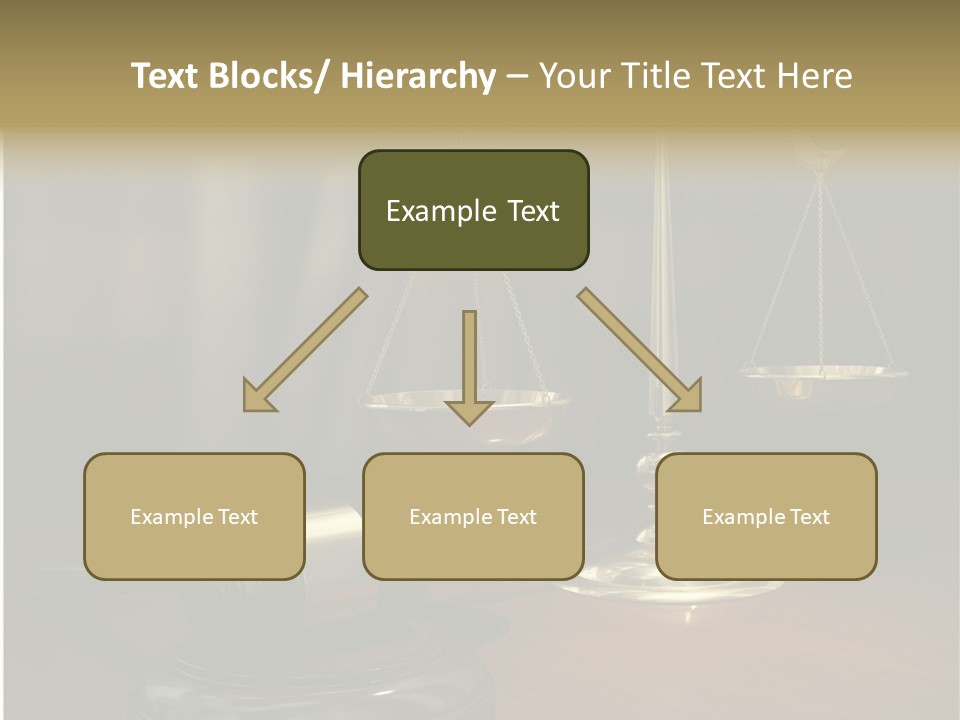 Text Blocks/ Hierarchy – Your Title Text Here

Example Text

Example Text

Example Text

Example Text